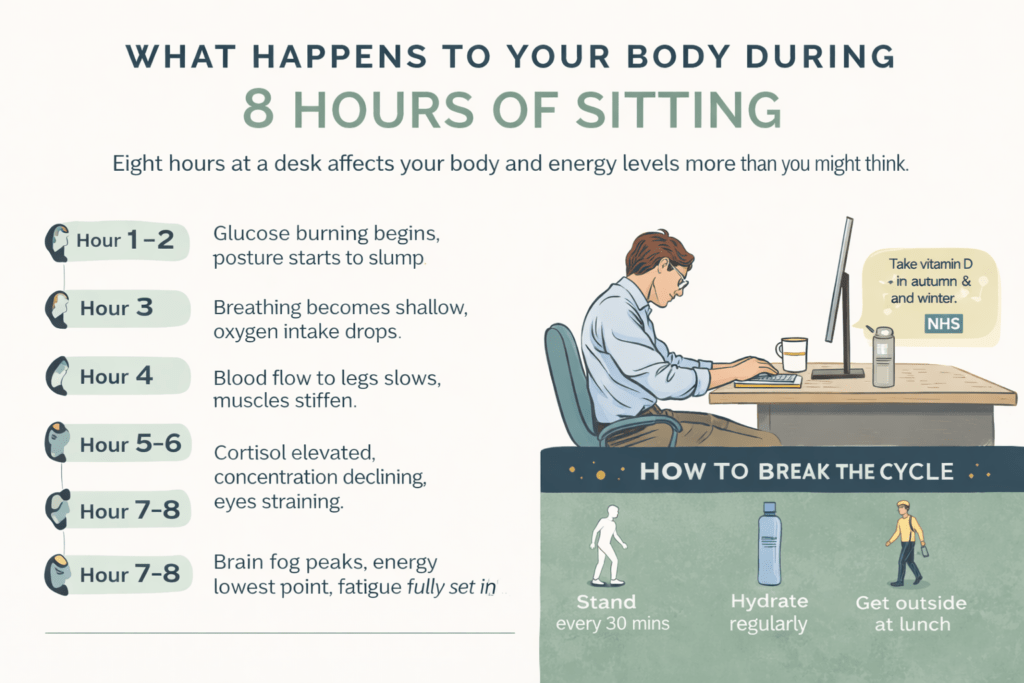 WHAT HAPPENS TO YOUR BODY DURING
8 HOURS OF SITTING

Eight hours at a desk affects your body and energy levels more than you might think.

Hour 1–2
Glucose burning begins, posture starts to slump

Hour 3
Breathing becomes shallow, oxygen intake drops.

Hour 4
Blood flow to legs slows, muscles stiffen.

Hour 5–6
Cortisol elevated, concentration declining, eyes straining.

Hour 7–8

Hour 7–8
Brain fog peaks, energy lowest point, fatigue fully set in

Take vitamin D in autumn & and winter.
NHS

HOW TO BREAK THE CYCLE

Stand every 30 mins

Hydrate regularly

Get outside at lunch